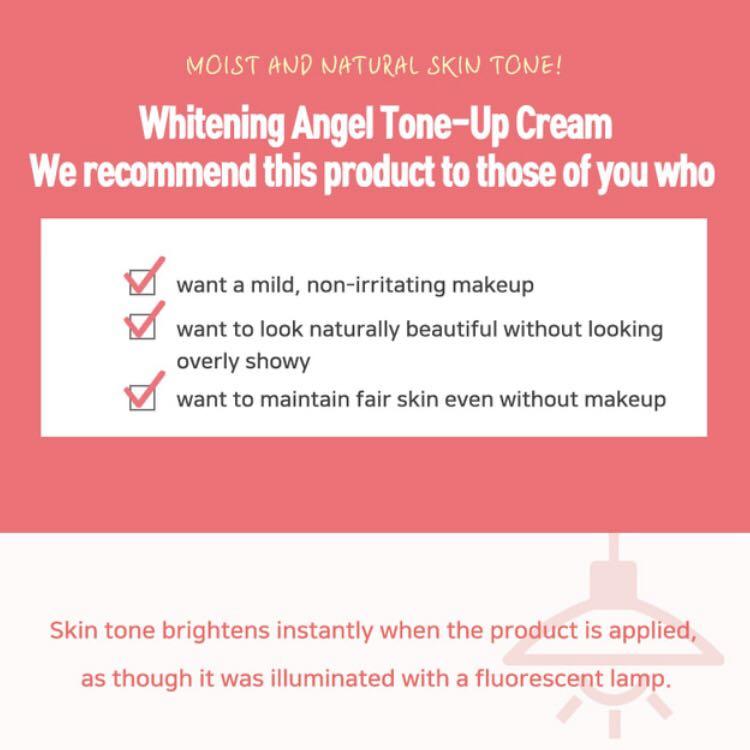 MOIST AND NATURAL SKIN TONE!

Whitening Angel Tone-Up Cream
We recommend this product to those of you who

want a mild, non-irritating makeup

want to look naturally beautiful without looking overly showy

want to maintain fair skin even without makeup

Skin tone brightens instantly when the product is applied, as though it was illuminated with a fluorescent lamp.